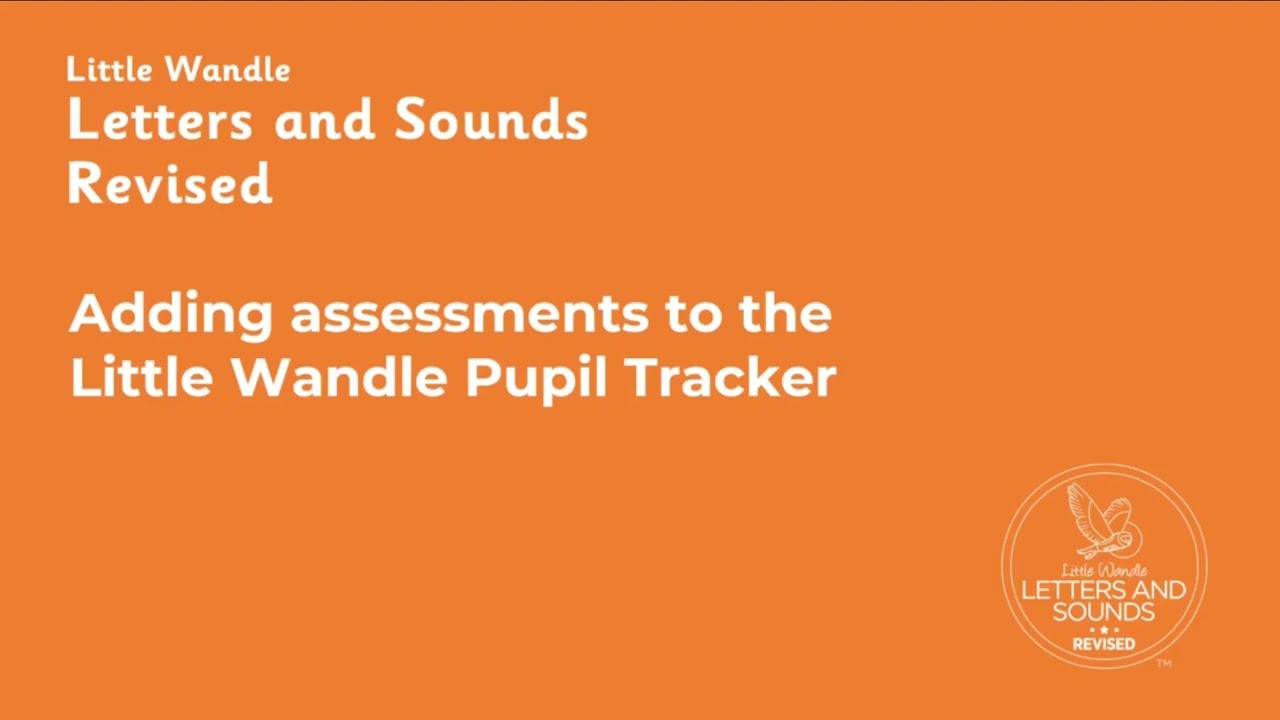 Little Wandle
Letters and Sounds
Revised

Adding assessments to the Little Wandle Pupil Tracker

Little Wandle
LETTERS AND SOUNDS
REVISED
TM